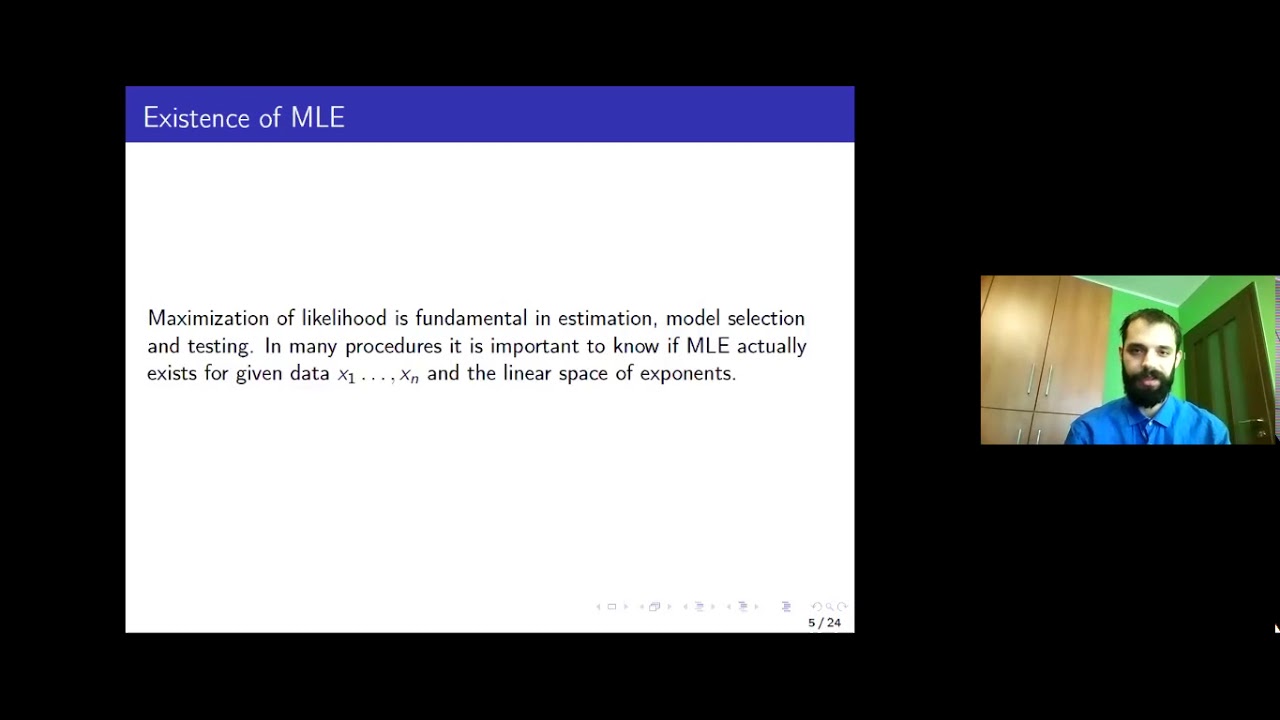 Existence of MLE

Maximization of likelihood is fundamental in estimation, model selection and testing. In many procedures it is important to know if MLE actually exists for given data $x_1 \ldots, x_n$ and the linear space of exponents.

5 / 24